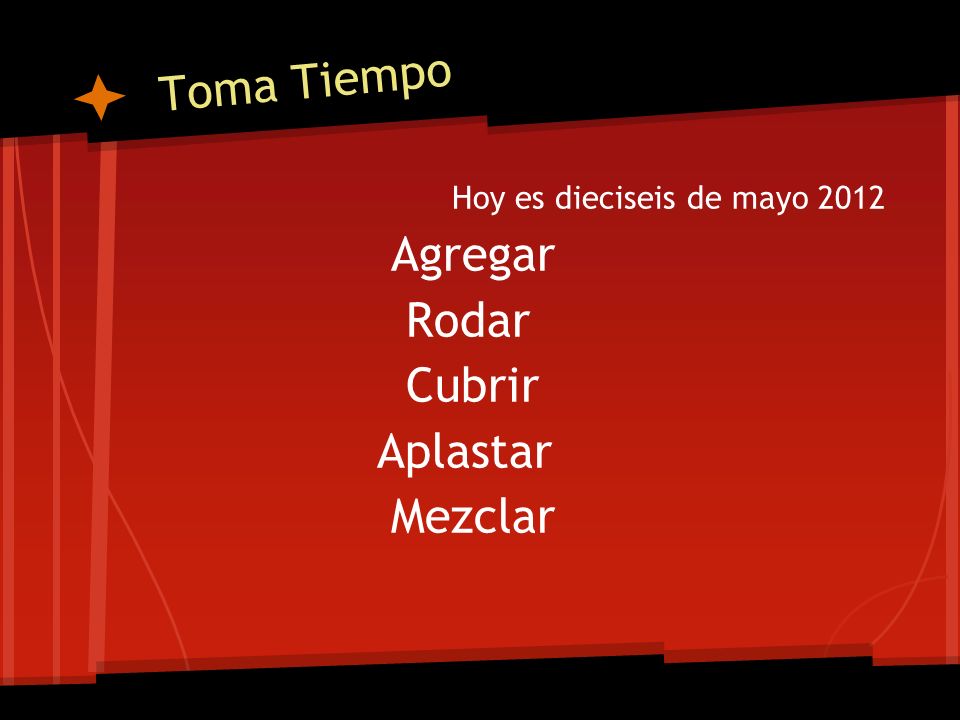 Toma Tiempo

Hoy es dieciseis de mayo 2012

Agregar
Rodar
Cubrir
Aplastar
Mezclar